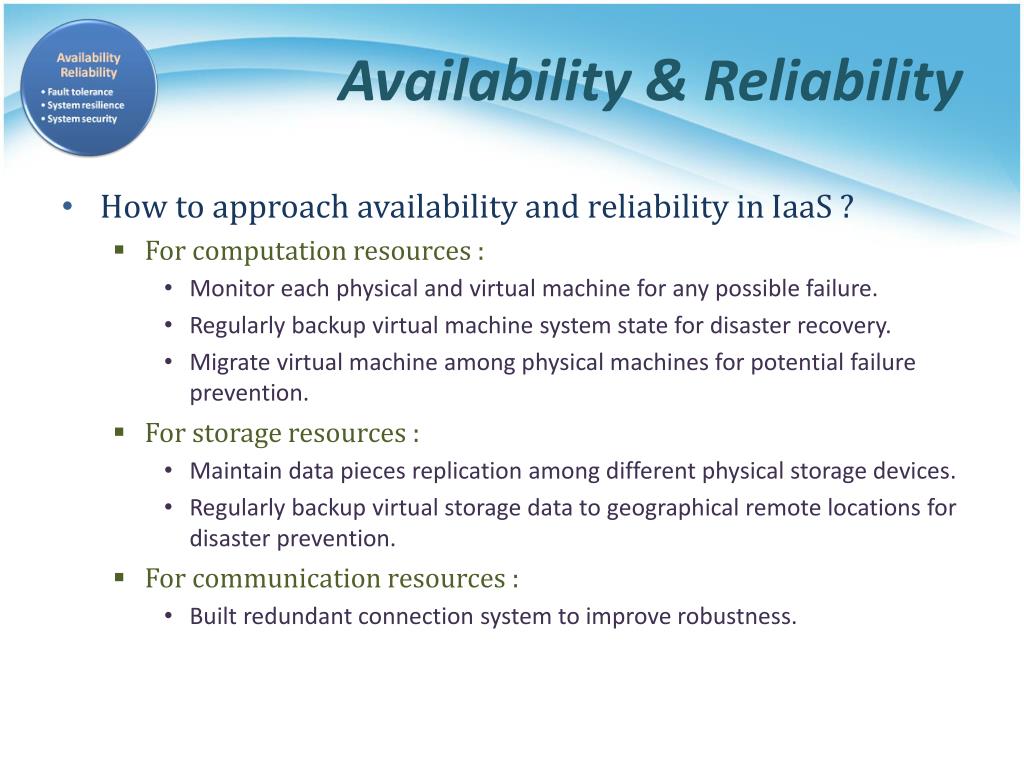 Availability
Reliability
• Fault tolerance
• System resilience
• System security

Availability & Reliability

• How to approach availability and reliability in IaaS ?
 ▪ For computation resources :
  • Monitor each physical and virtual machine for any possible failure.
  • Regularly backup virtual machine system state for disaster recovery.
  • Migrate virtual machine among physical machines for potential failure prevention.
 ▪ For storage resources :
  • Maintain data pieces replication among different physical storage devices.
  • Regularly backup virtual storage data to geographical remote locations for disaster prevention.
 ▪ For communication resources :
  • Built redundant connection system to improve robustness.